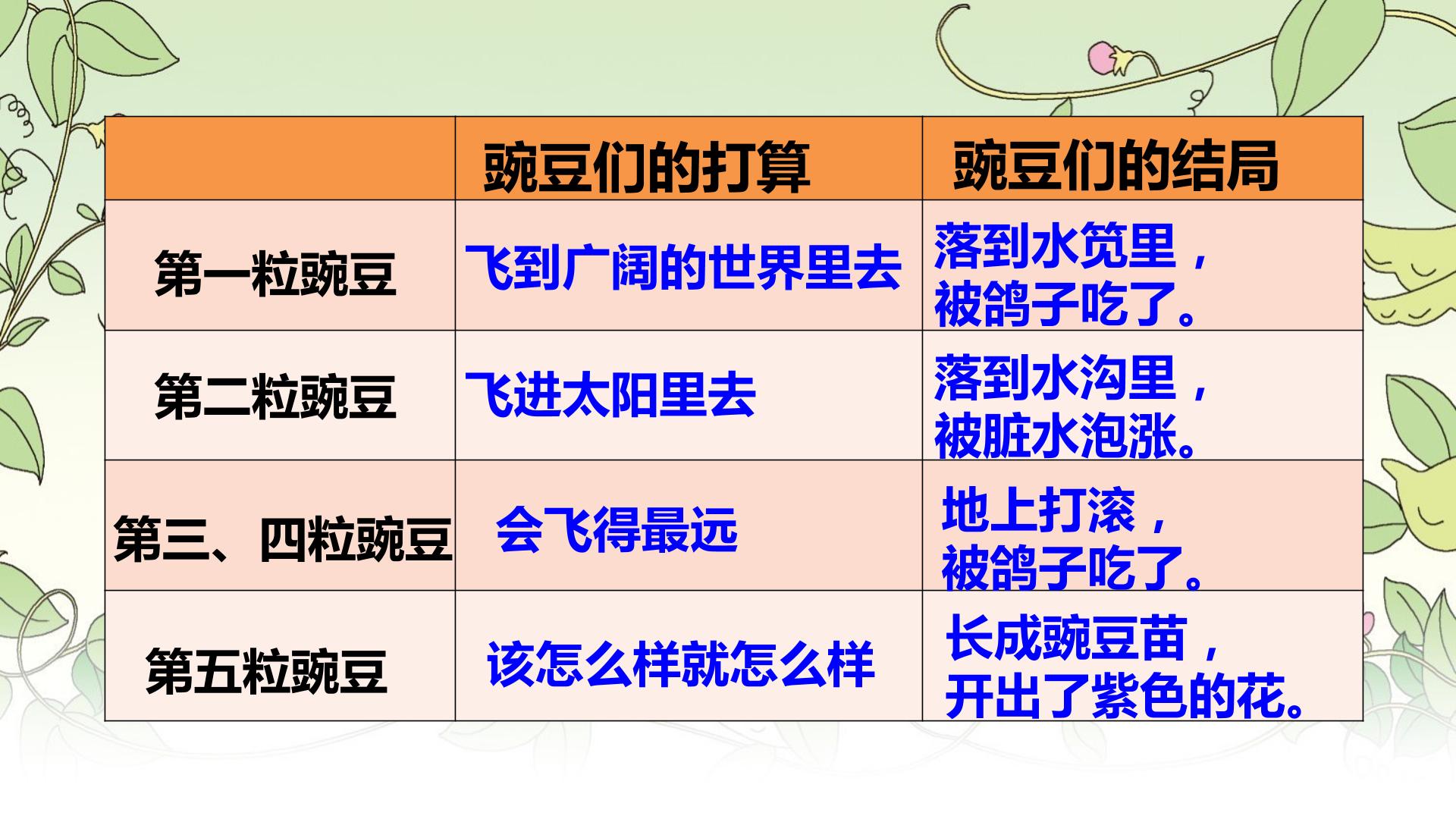 |  | 豌豆们的打算 | 豌豆们的结局 |
|---|---|---|
| 第一粒豌豆 | 飞到广阔的世界里去 | 落到水笕里，被鸽子吃了。 |
| 第二粒豌豆 | 飞进太阳里去 | 落到水沟里，被脏水泡涨。 |
| 第三、四粒豌豆 | 会飞得最远 | 地上打滚，被鸽子吃了。 |
| 第五粒豌豆 | 该怎么样就怎么样 | 长成豌豆苗，开出了紫色的花。 |